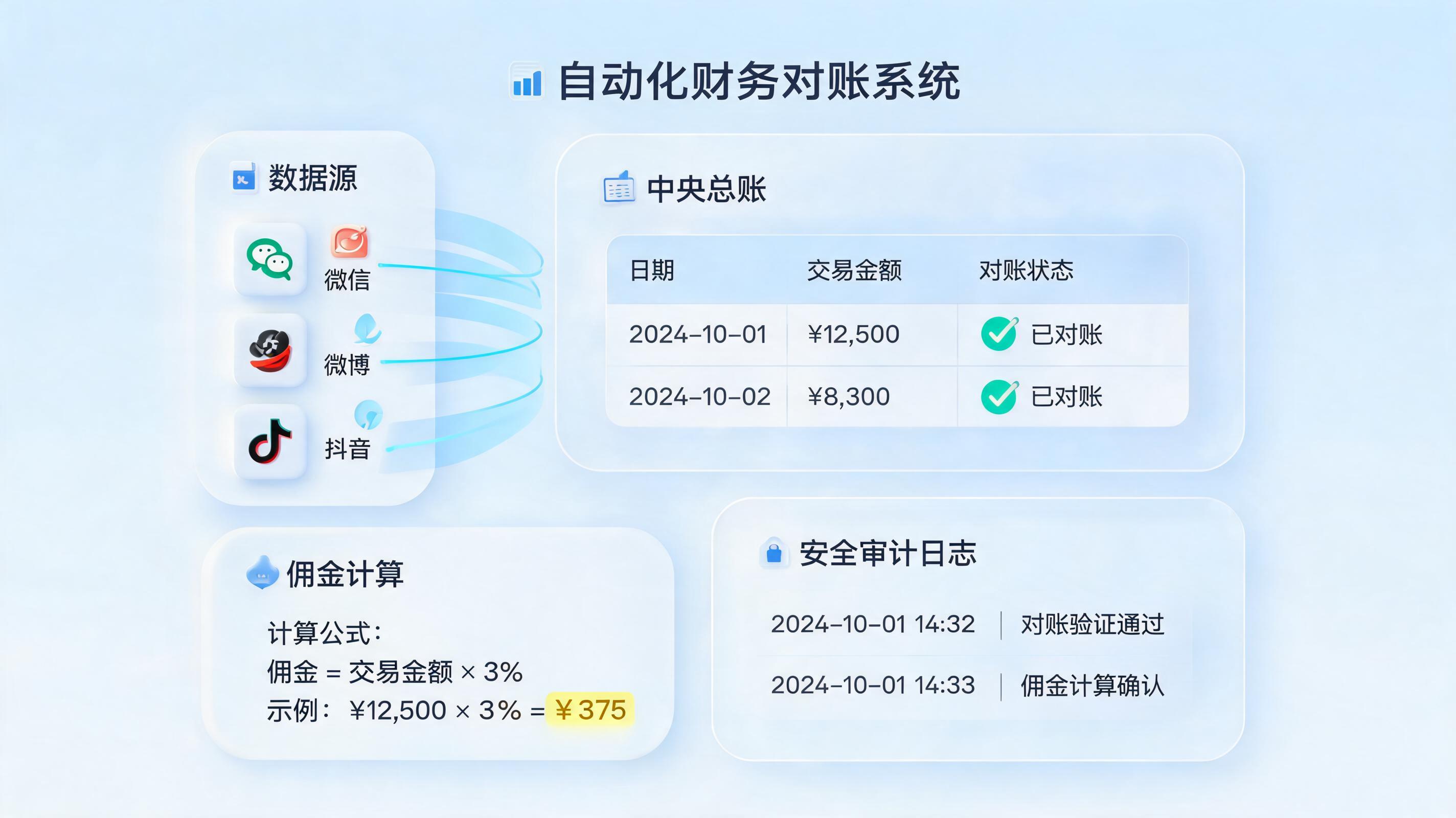 自动化财务对账系统

数据源

微信

微博

抖音

中央总账

| 日期 | 交易金额 | 对账状态 |
|---|---|---|
| 2024-10-01 | ¥12,500 | 已对账 |
| 2024-10-02 | ¥8,300 | 已对账 |

佣金计算

计算公式:
佣金 = 交易金额 × 3%
示例: ¥12,500 × 3% = ¥375

安全审计日志

2024-10-01 14:32 | 对账验证通过

2024-10-01 14:33 | 佣金计算确认